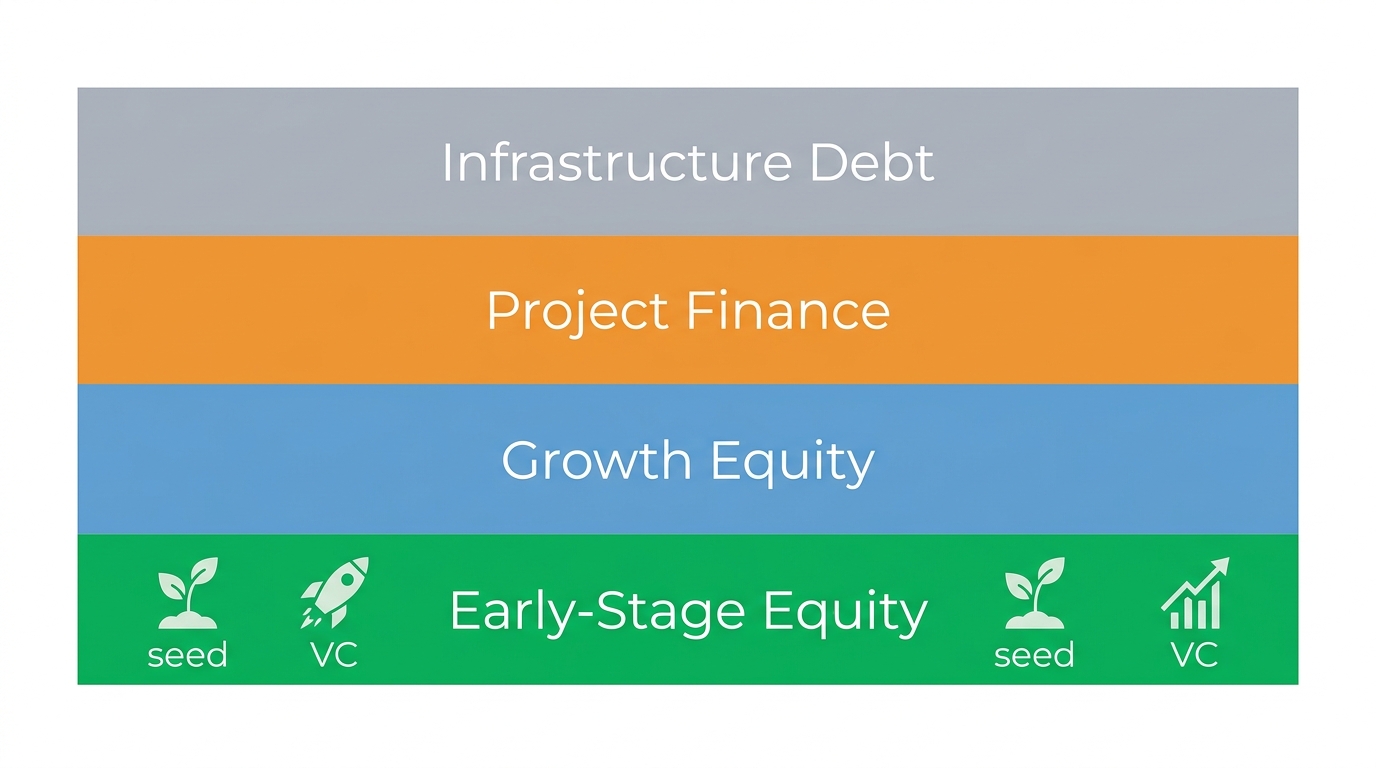 Infrastructure Debt

Project Finance

Growth Equity

seed VC Early-Stage Equity seed VC